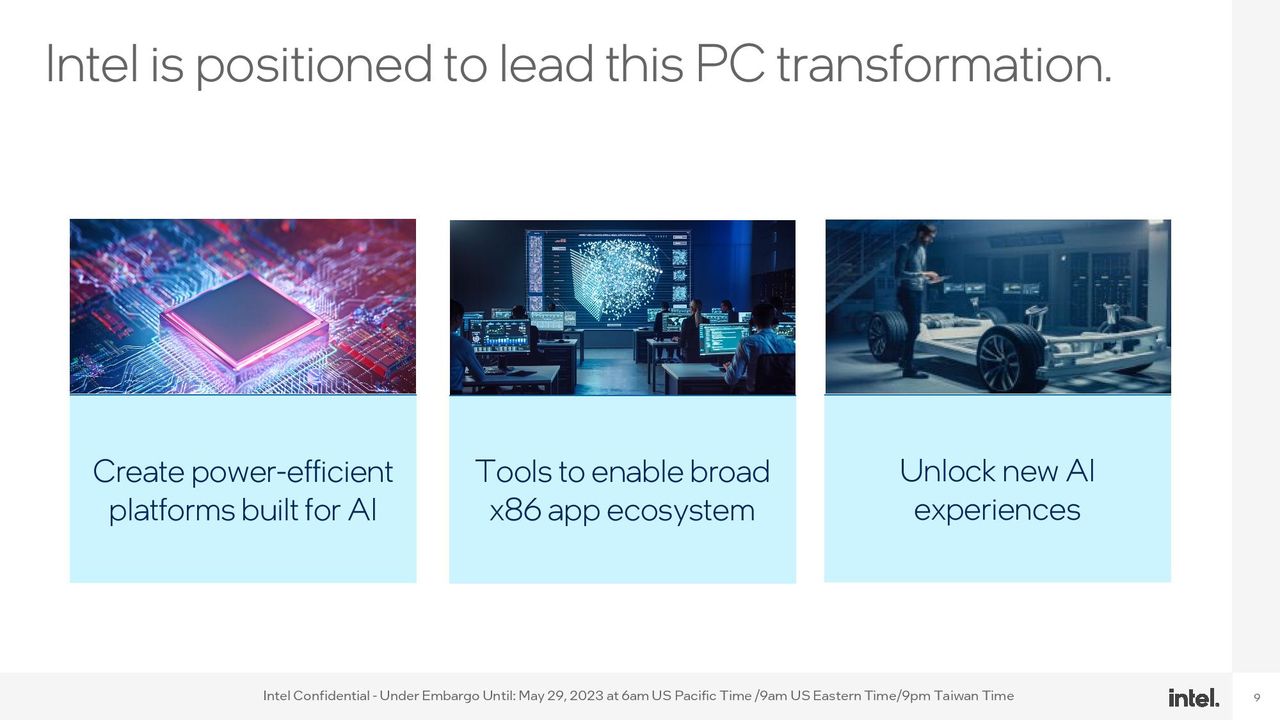 Intel is positioned to lead this PC transformation.

Create power-efficient platforms built for AI

Tools to enable broad x86 app ecosystem

Unlock new AI experiences

Intel Confidential - Under Embargo Until: May 29, 2023 at 6am US Pacific Time /9am US Eastern Time/9pm Taiwan Time

intel.

9